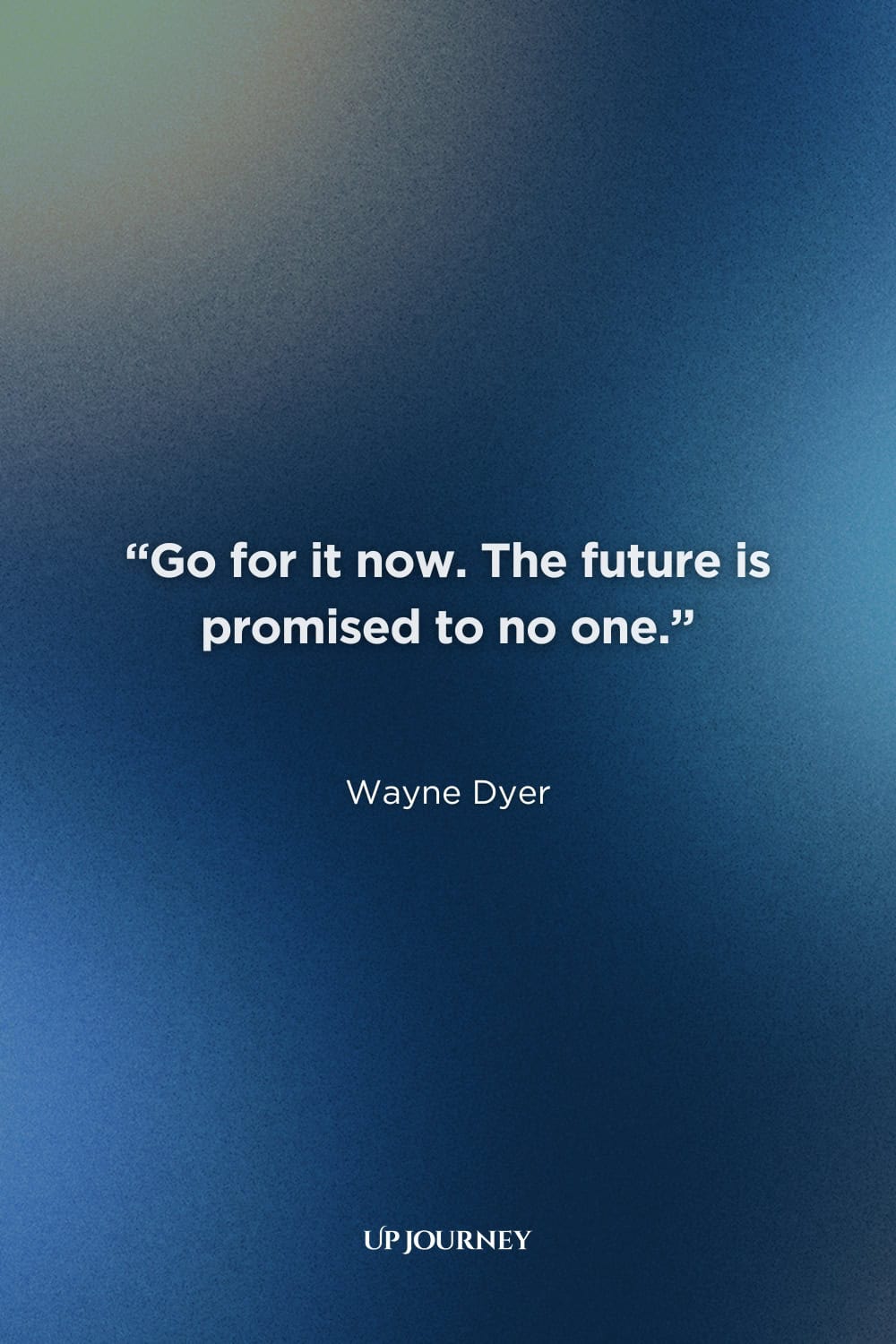 “Go for it now. The future is promised to no one.”

Wayne Dyer

UP JOURNEY